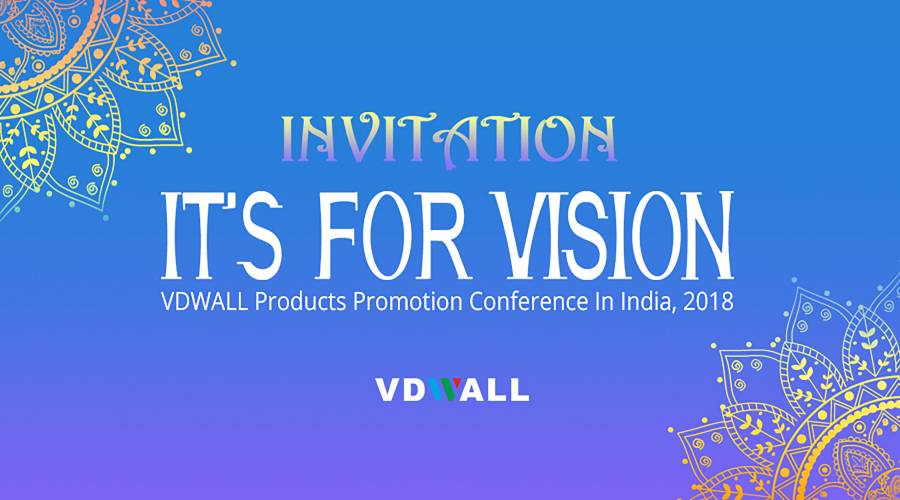 INVITATION

IT'S FOR VISION

VDWALL Products Promotion Conference In India, 2018

VDWALL